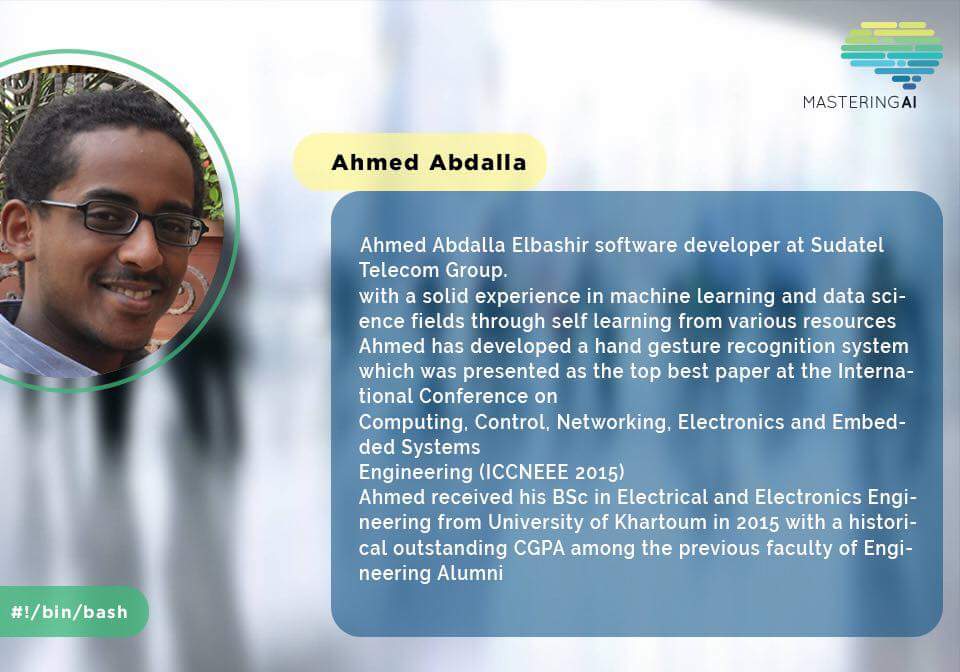 MASTERINGAI

Ahmed Abdalla

Ahmed Abdalla Elbashir software developer at Sudatel Telecom Group.
with a solid experience in machine learning and data science fields through self learning from various resources
Ahmed has developed a hand gesture recognition system which was presented as the top best paper at the International Conference on
Computing, Control, Networking, Electronics and Embedded Systems
Engineering (ICCNEEE 2015)
Ahmed received his BSc in Electrical and Electronics Engineering from University of Khartoum in 2015 with a historical outstanding CGPA among the previous faculty of Engineering Alumni

#!/bin/bash